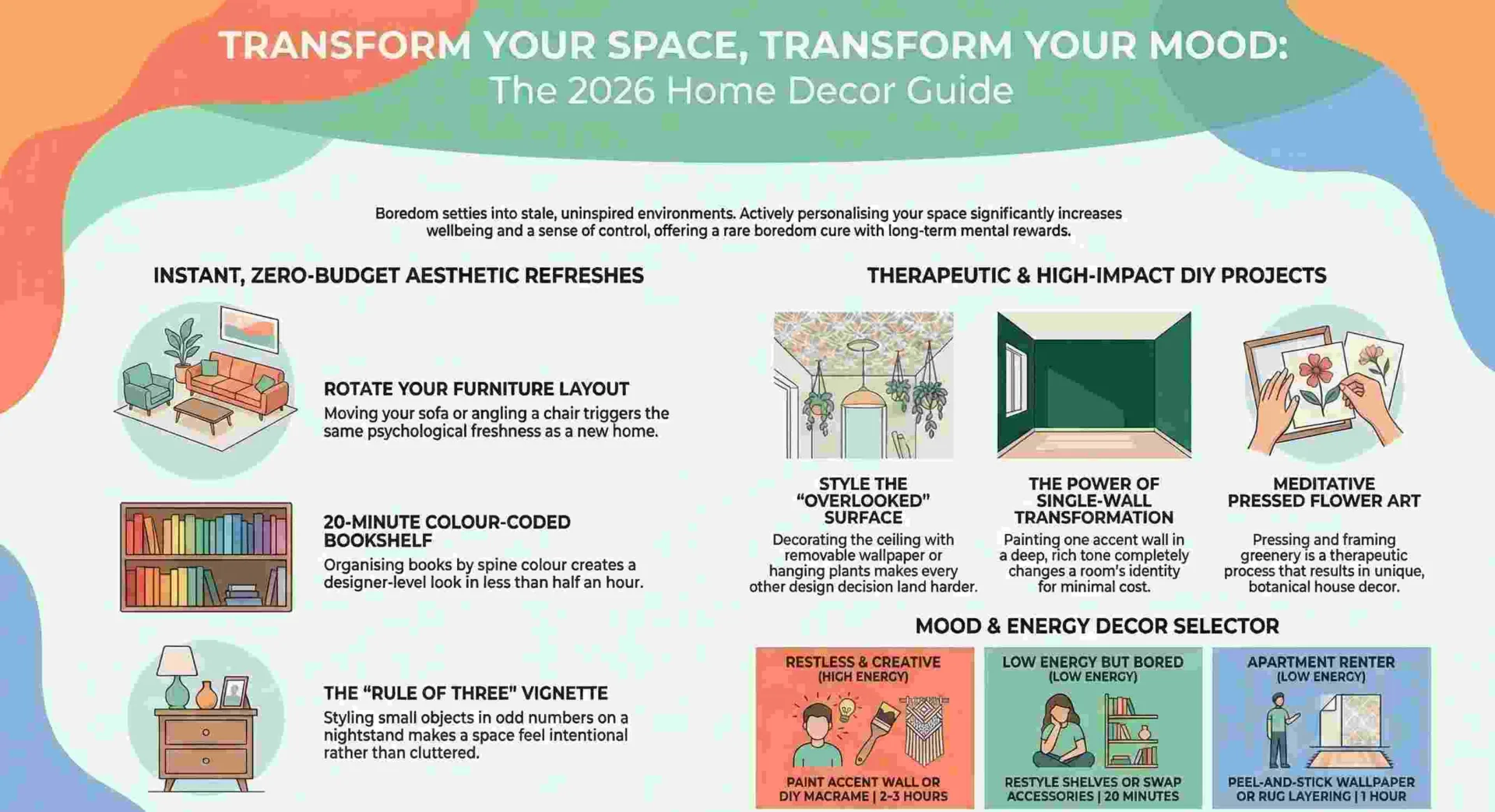 TRANSFORM YOUR SPACE, TRANSFORM YOUR MOOD:
The 2026 Home Decor Guide

Boredom setties into stale, uninspired environments. Actively personalising your space significantly increases wellbeing and a sense of control, offering a rare boredom cure with long-term mental rewards.

INSTANT, ZERO-BUDGET AESTHETIC REFRESHES

ROTATE YOUR FURNITURE LAYOUT
Moving your sofa or angling a chair triggers the same psychological freshness as a new home.

20-MINUTE COLOUR-CODED BOOKSHELF
Organising books by spine colour creates a designer-level look in less than half an hour.

THE "RULE OF THREE" VIGNETTE
Styling small objects in odd numbers on a nightstand makes a space feel intentional rather than cluttered.

THERAPEUTIC & HIGH-IMPACT DIY PROJECTS

STYLE THE "OVERLOOKED" SURFACE
Decorating the ceiling with removable wallpaper or hanging plants makes every other design decision land harder.

THE POWER OF SINGLE-WALL TRANSFORMATION
Painting one accent wall in a deep, rich tone completely changes a room's identity for minimal cost.

MEDITATIVE PRESSED FLOWER ART
Pressing and framing greenery is a therapeutic process that results in unique, botanical house decor.

MOOD & ENERGY DECOR SELECTOR

RESTLESS & CREATIVE (HIGH ENERGY)
PAINT ACCENT WALL OR DIY MACRAME | 2-3 HOURS

LOW ENERGY BUT BORED (LOW ENERGY)
RESTYLE SHELVES OR SWAP ACCESSORIES | 20 MINUTES

APARTMENT RENTER (LOW ENERGY)
PEEL-AND-STICK WALLPAPER OR RUG LAYERING | 1 HOUR